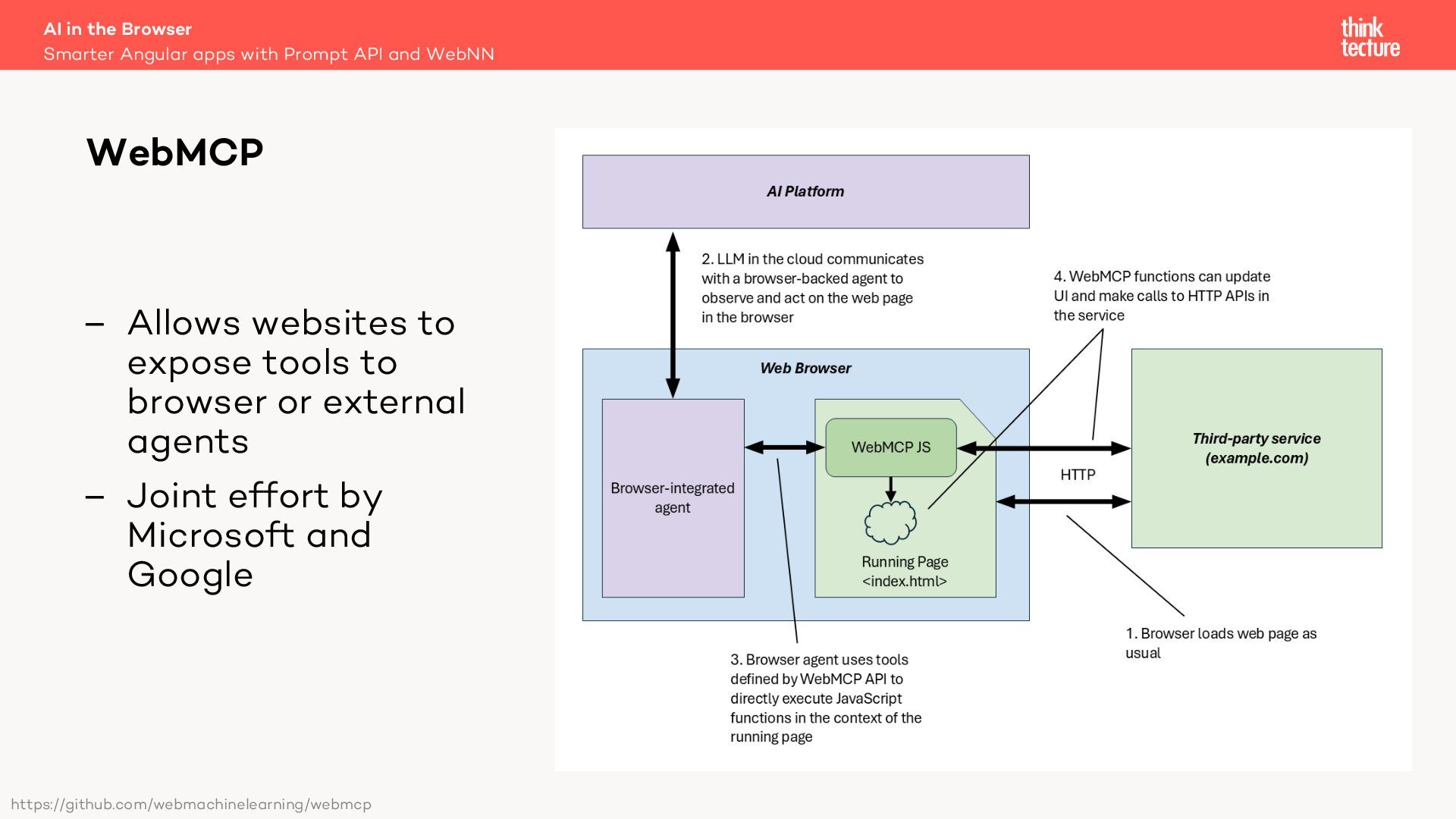 AI in the Browser
Smarter Angular apps with Prompt API and WebNN

think
tecture

WebMCP

– Allows websites to expose tools to browser or external agents

– Joint effort by Microsoft and Google

AI Platform

2. LLM in the cloud communicates with a browser-backed agent to observe and act on the web page in the browser

4. WebMCP functions can update UI and make calls to HTTP APIs in the service

Web Browser

Browser-integrated agent

WebMCP JS

Running Page <index.html>

HTTP

Third-party service (example.com)

1. Browser loads web page as usual

3. Browser agent uses tools defined by WebMCP API to directly execute JavaScript functions in the context of the running page

https://github.com/webmachinelearning/webmcp